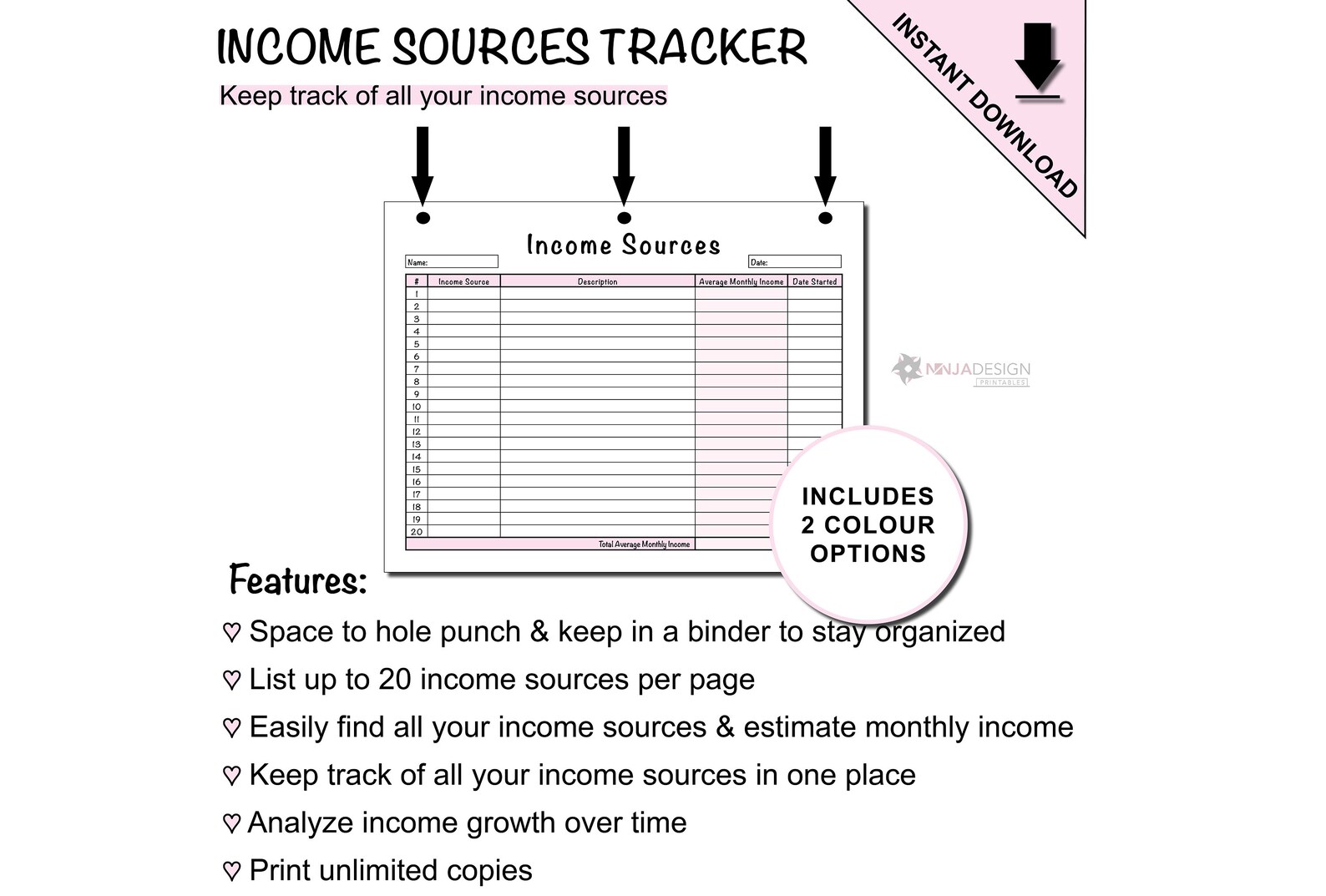 INCOME SOURCES TRACKER

Keep track of all your income sources

INSTANT DOWNLOAD

Income Sources

Name:

Date:

| # | Income Source | Description | Average Monthly Income | Date Started |
|---|---|---|---|---|
| 1 | | | | |
| 2 | | | | |
| 3 | | | | |
| 4 | | | | |
| 5 | | | | |
| 6 | | | | |
| 7 | | | | |
| 8 | | | | |
| 9 | | | | |
| 10 | | | | |
| 11 | | | | |
| 12 | | | | |
| 13 | | | | |
| 14 | | | | |
| 15 | | | | |
| 16 | | | | |
| 17 | | | | |
| 18 | | | | |
| 19 | | | | |
| 20 | | | | |
| | | Total Average Monthly Income | | |

NINJADESIGN PRINTABLES

INCLUDES 2 COLOUR OPTIONS

Features:

♡ Space to hole punch & keep in a binder to stay organized

♡ List up to 20 income sources per page

♡ Easily find all your income sources & estimate monthly income

♡ Keep track of all your income sources in one place

♡ Analyze income growth over time

♡ Print unlimited copies